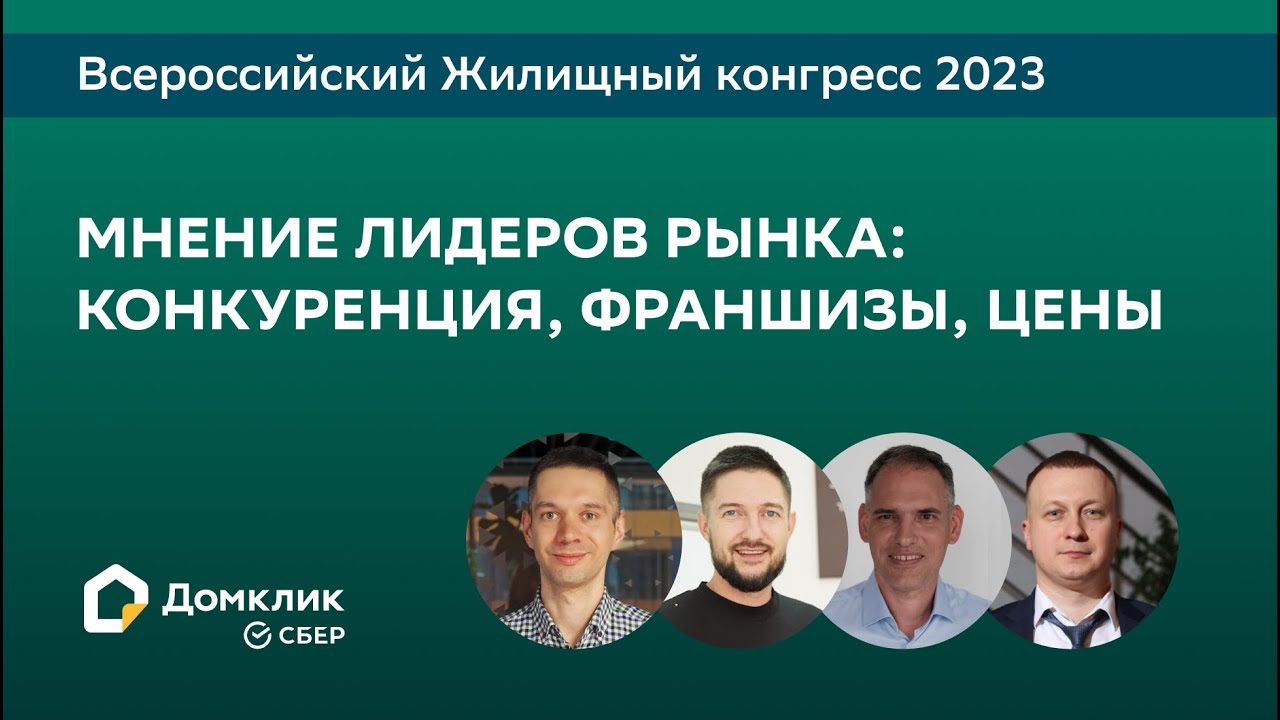 Всероссийский Жилищный конгресс 2023

МНЕНИЕ ЛИДЕРОВ РЫНКА: КОНКУРЕНЦИЯ, ФРАНШИЗЫ, ЦЕНЫ

Домклик
СБЕР